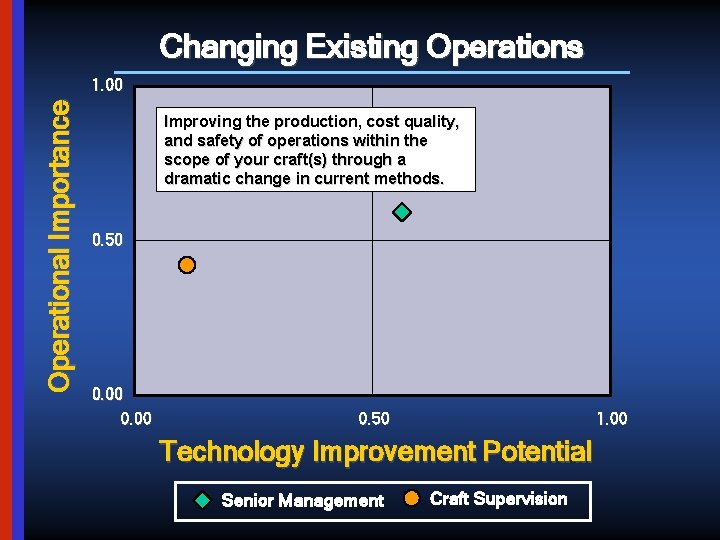 Changing Existing Operations

Operational Importance

1.00

0.50

0.00

Improving the production, cost quality, and safety of operations within the scope of your craft(s) through a dramatic change in current methods.

0.00

0.50

1.00

Technology Improvement Potential

Senior Management

Craft Supervision